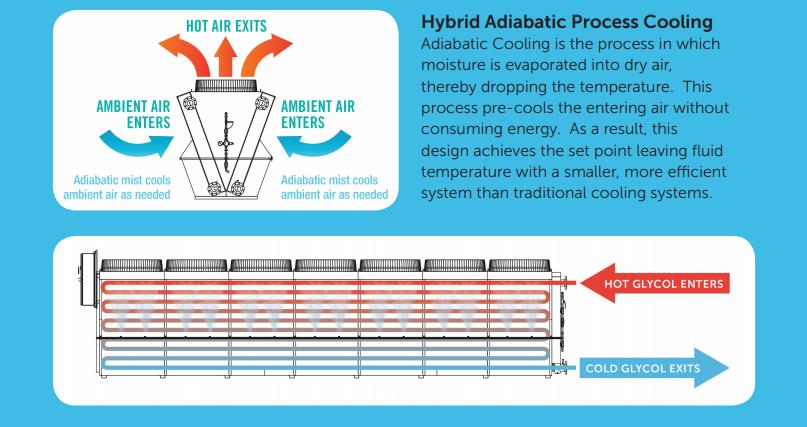 HOT AIR EXITS

AMBIENT AIR ENTERS

AMBIENT AIR ENTERS

Adiabatic mist cools ambient air as needed

Adiabatic mist cools ambient air as needed

**Hybrid Adiabatic Process Cooling**

Adiabatic Cooling is the process in which moisture is evaporated into dry air, thereby dropping the temperature. This process pre-cools the entering air without consuming energy. As a result, this design achieves the set point leaving fluid temperature with a smaller, more efficient system than traditional cooling systems.

HOT GLYCOL ENTERS

COLD GLYCOL EXITS